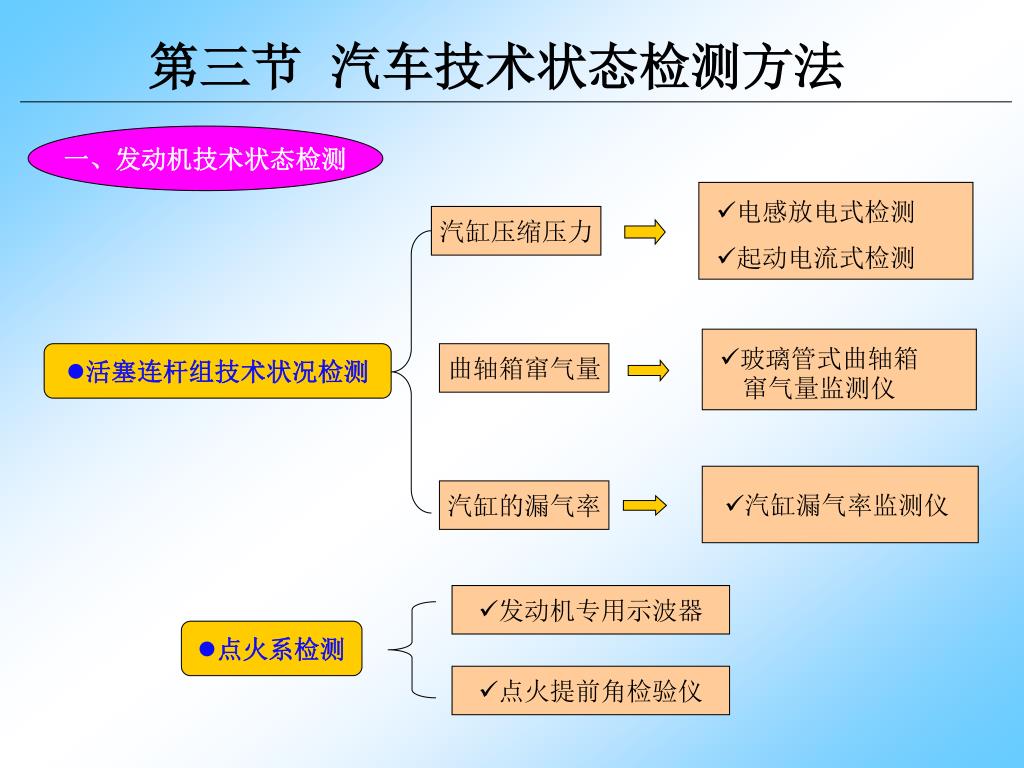 第三节 汽车技术状态检测方法

一、发动机技术状态检测

●活塞连杆组技术状况检测

汽缸压缩压力

✓电感放电式检测
✓起动电流式检测

曲轴箱窜气量

✓玻璃管式曲轴箱窜气量监测仪

汽缸的漏气率

✓汽缸漏气率监测仪

●点火系检测

✓发动机专用示波器

✓点火提前角检验仪